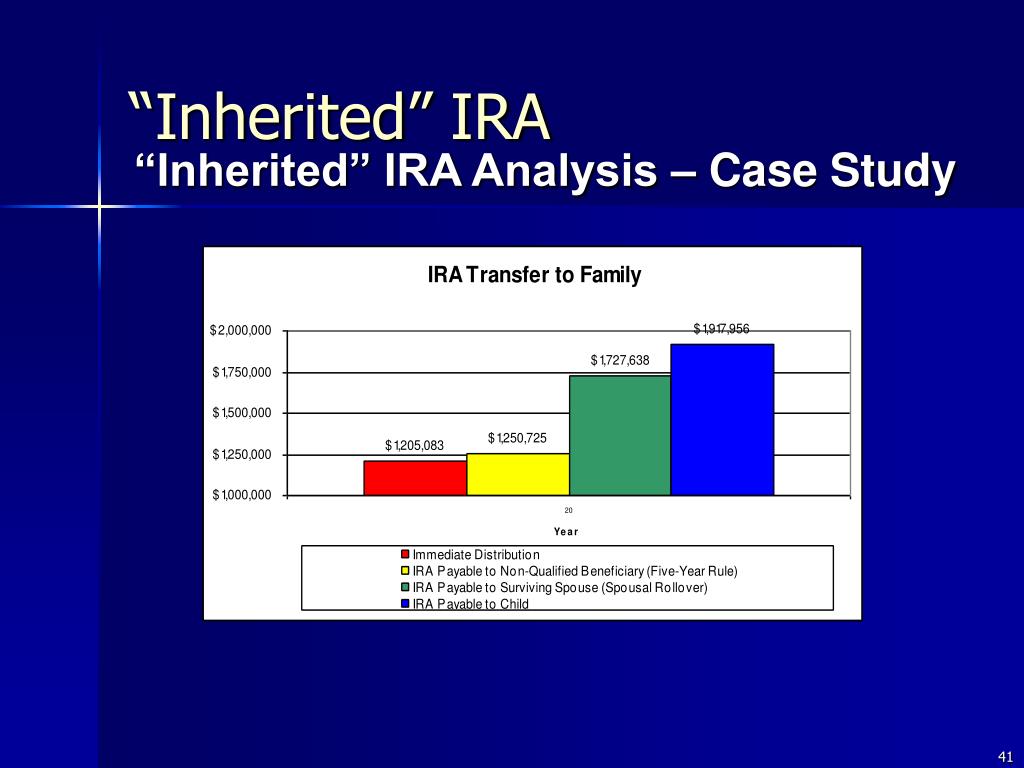 “Inherited” IRA
“Inherited” IRA Analysis – Case Study

IRA Transfer to Family

$2,000,000
$1,750,000
$1,500,000
$1,250,000
$1,000,000

$1,205,083
$1,250,725
$1,727,638
$1,917,956

20

Year

Immediate Distribution
IRA Payable to Non-Qualified Beneficiary (Five-Year Rule)
IRA Payable to Surviving Spouse (Spousal Rollover)
IRA Payable to Child

41